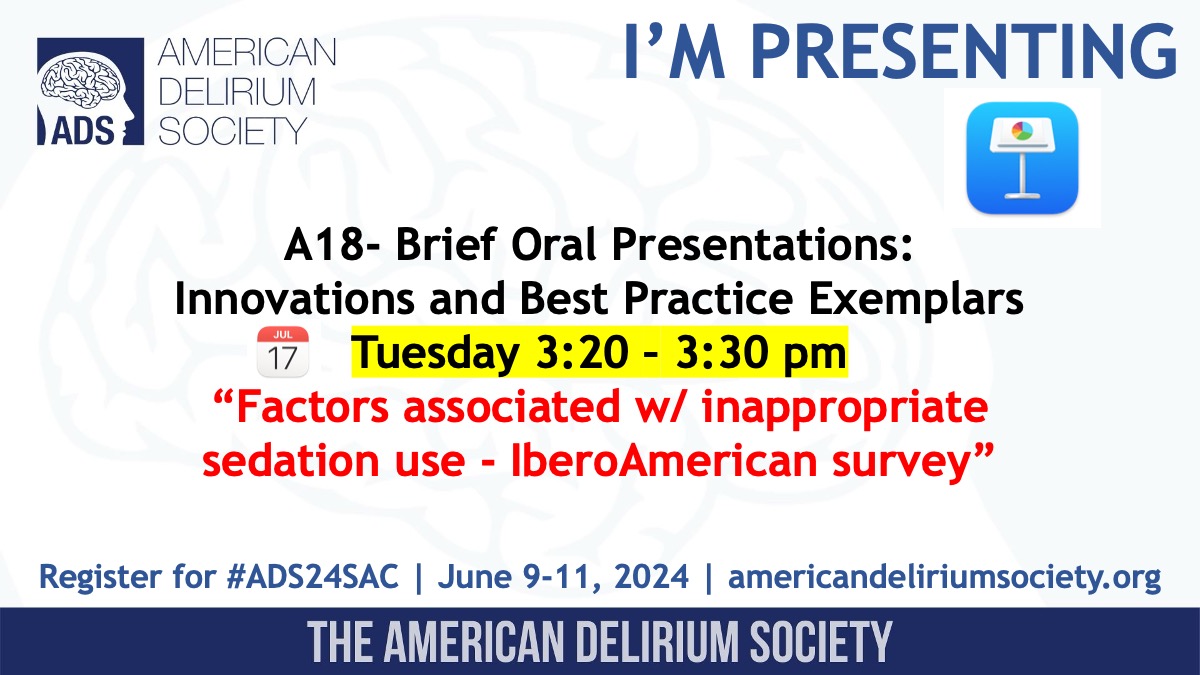 ADS AMERICAN DELIRIUM SOCIETY

I'M PRESENTING

A18- Brief Oral Presentations: Innovations and Best Practice Exemplars

JUL 17 Tuesday 3:20 – 3:30 pm

"Factors associated w/ inappropriate sedation use - IberoAmerican survey"

Register for #ADS24SAC | June 9-11, 2024 | americandeliriumsociety.org

THE AMERICAN DELIRIUM SOCIETY